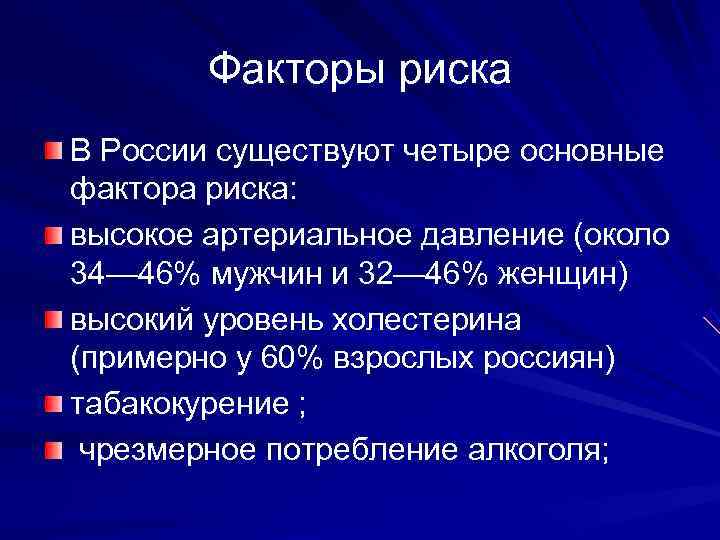 Факторы риска

В России существуют четыре основные фактора риска:

высокое артериальное давление (около 34—46% мужчин и 32—46% женщин)

высокий уровень холестерина (примерно у 60% взрослых россиян)

табакокурение ;

чрезмерное потребление алкоголя;